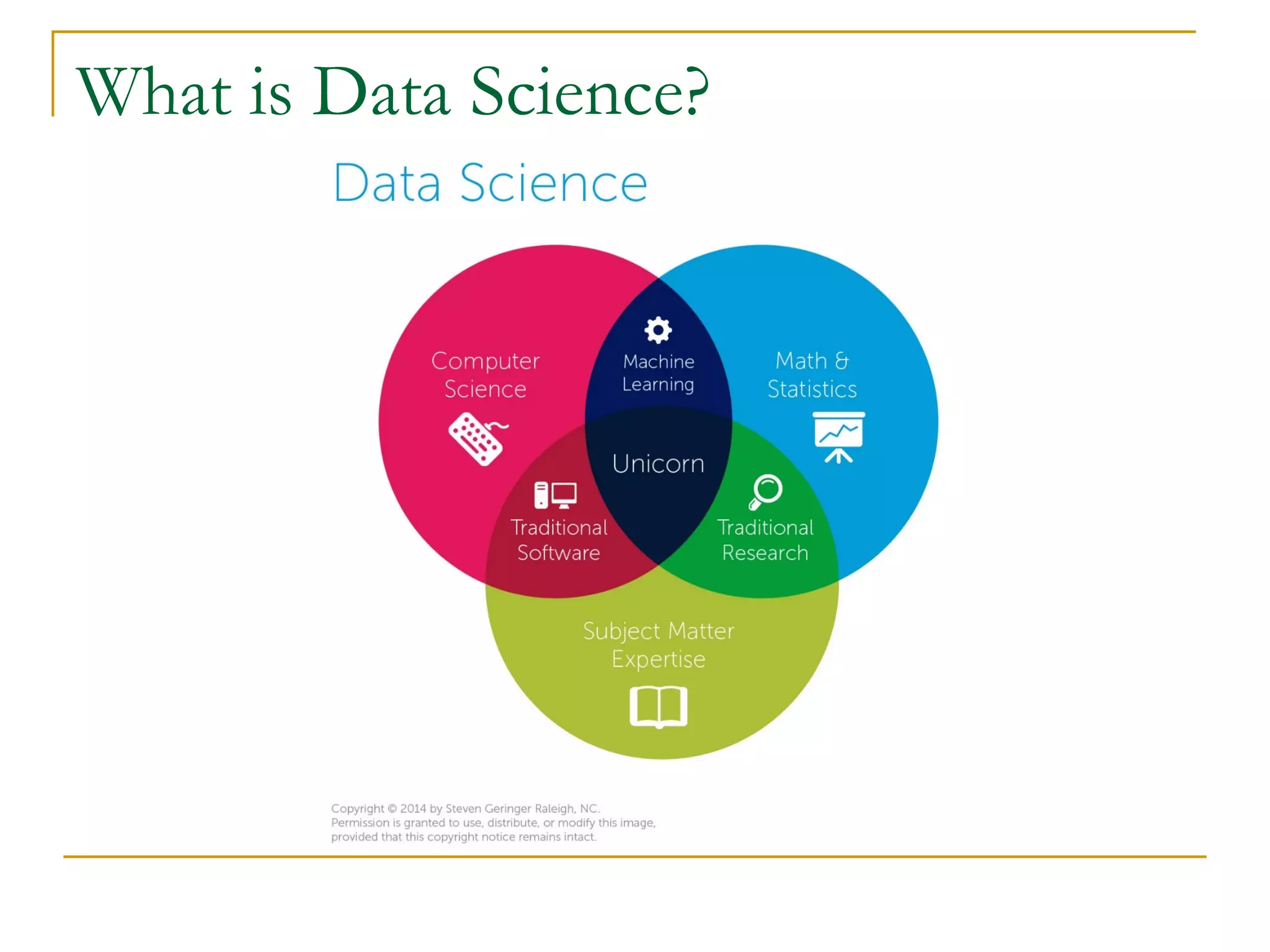 What is Data Science?

Data Science

Computer Science

Machine Learning

Math & Statistics

Unicorn

Traditional Software

Traditional Research

Subject Matter Expertise

Copyright © 2014 by Steven Geringer Raleigh, NC.
Permission is granted to use, distribute, or modify this image, provided that this copyright notice remains intact.